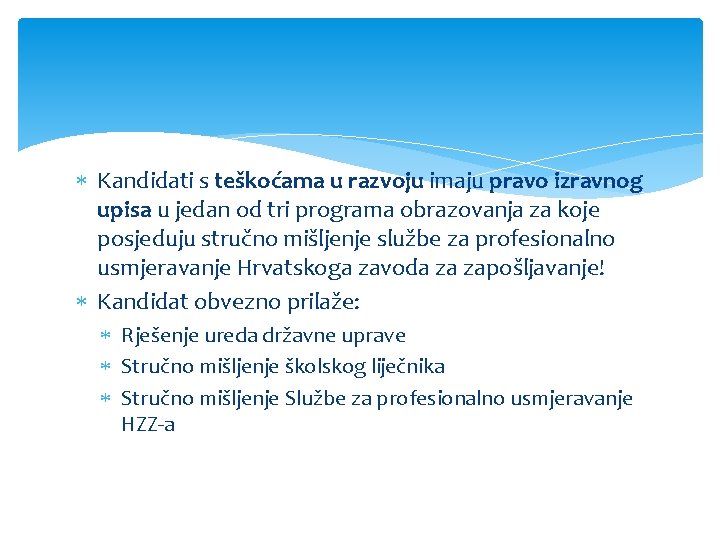 ∗ Kandidati s teškoćama u razvoju imaju pravo izravnog upisa u jedan od tri programa obrazovanja za koje posjeduju stručno mišljenje službe za profesionalno usmjeravanje Hrvatskoga zavoda za zapošljavanje!

∗ Kandidat obvezno prilaže:

∗ Rješenje ureda državne uprave

∗ Stručno mišljenje školskog liječnika

∗ Stručno mišljenje Službe za profesionalno usmjeravanje HZZ-a